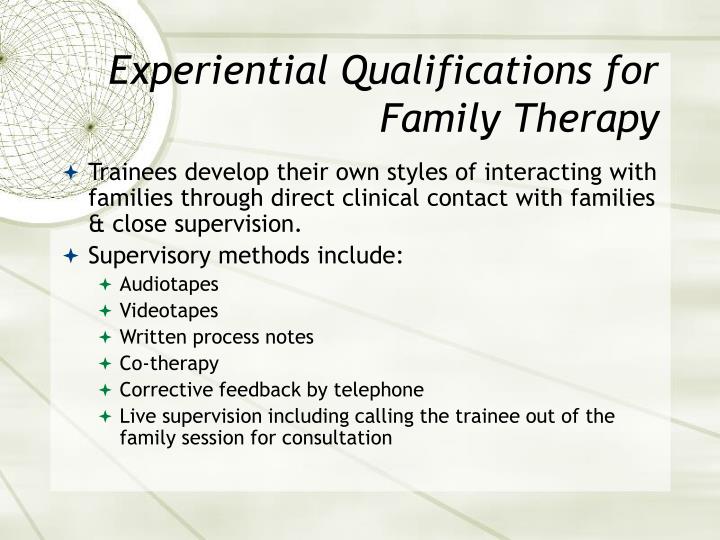 Experiential Qualifications for Family Therapy

Trainees develop their own styles of interacting with families through direct clinical contact with families & close supervision.

Supervisory methods include:

Audiotapes

Videotapes

Written process notes

Co-therapy

Corrective feedback by telephone

Live supervision including calling the trainee out of the family session for consultation